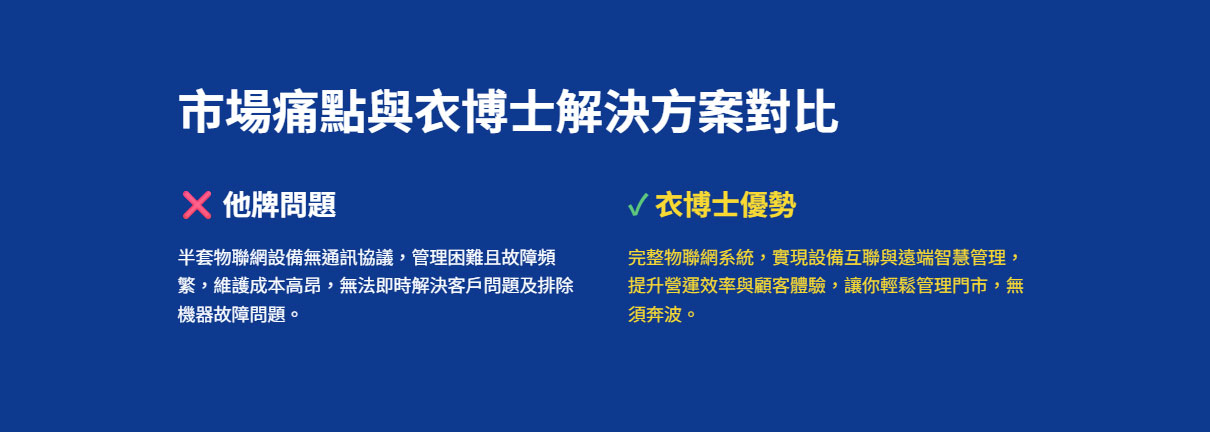 市場痛點與衣博士解決方案對比

❌ 他牌問題

半套物聯網設備無通訊協議，管理困難且故障頻繁，維護成本高昂，無法即時解決客戶問題及排除機器故障問題。

✓ 衣博士優勢

完整物聯網系統，實現設備互聯與遠端智慧管理，提升營運效率與顧客體驗，讓你輕鬆管理門市，無須奔波。